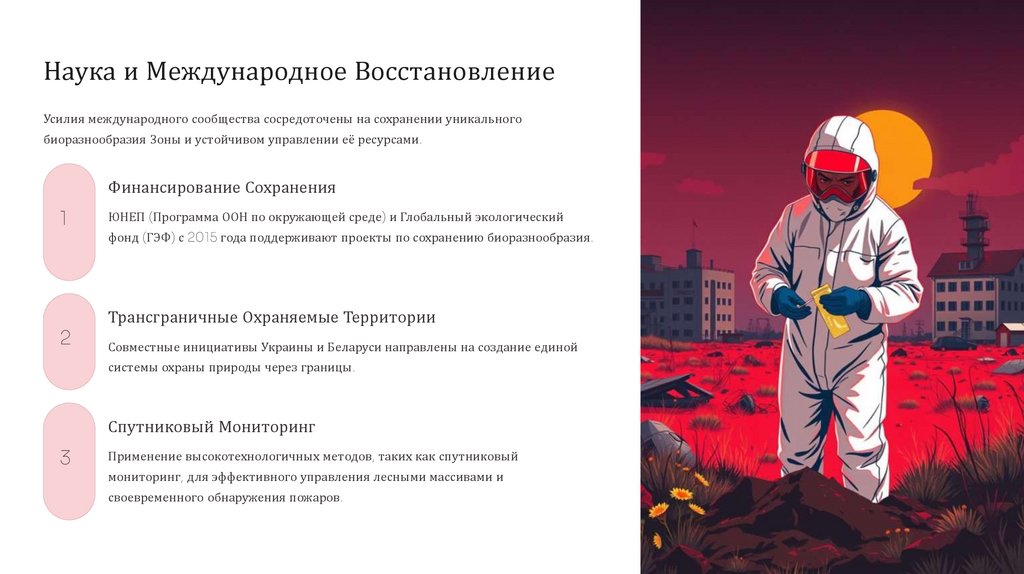 Наука и Международное Восстановление

Усилия международного сообщества сосредоточены на сохранении уникального биоразнообразия Зоны и устойчивом управлении её ресурсами.

1

Финансирование Сохранения

ЮНЕП (Программа ООН по окружающей среде) и Глобальный экологический фонд (ГЭФ) с 2015 года поддерживают проекты по сохранению биоразнообразия.

2

Трансграничные Охраняемые Территории

Совместные инициативы Украины и Беларуси направлены на создание единой системы охраны природы через границы.

3

Спутниковый Мониторинг

Применение высокотехнологичных методов, таких как спутниковый мониторинг, для эффективного управления лесными массивами и своевременного обнаружения пожаров.